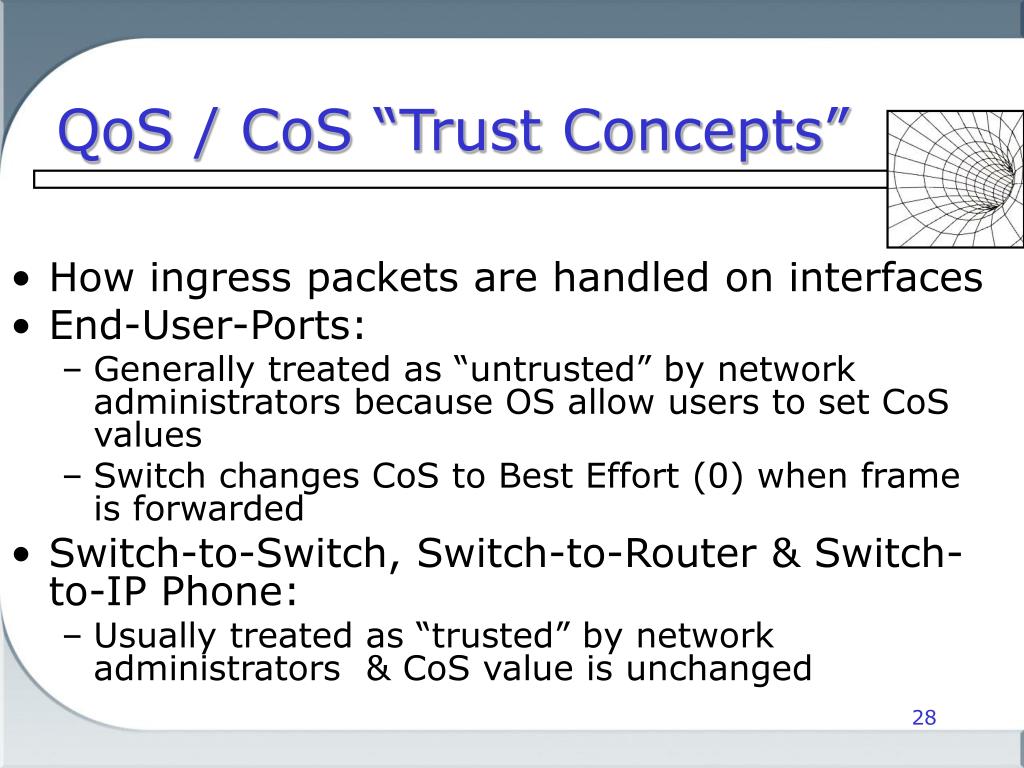 QoS / CoS “Trust Concepts”

• How ingress packets are handled on interfaces
• End-User-Ports:
– Generally treated as “untrusted” by network administrators because OS allow users to set CoS values
– Switch changes CoS to Best Effort (0) when frame is forwarded
• Switch-to-Switch, Switch-to-Router & Switch-to-IP Phone:
– Usually treated as “trusted” by network administrators & CoS value is unchanged

28